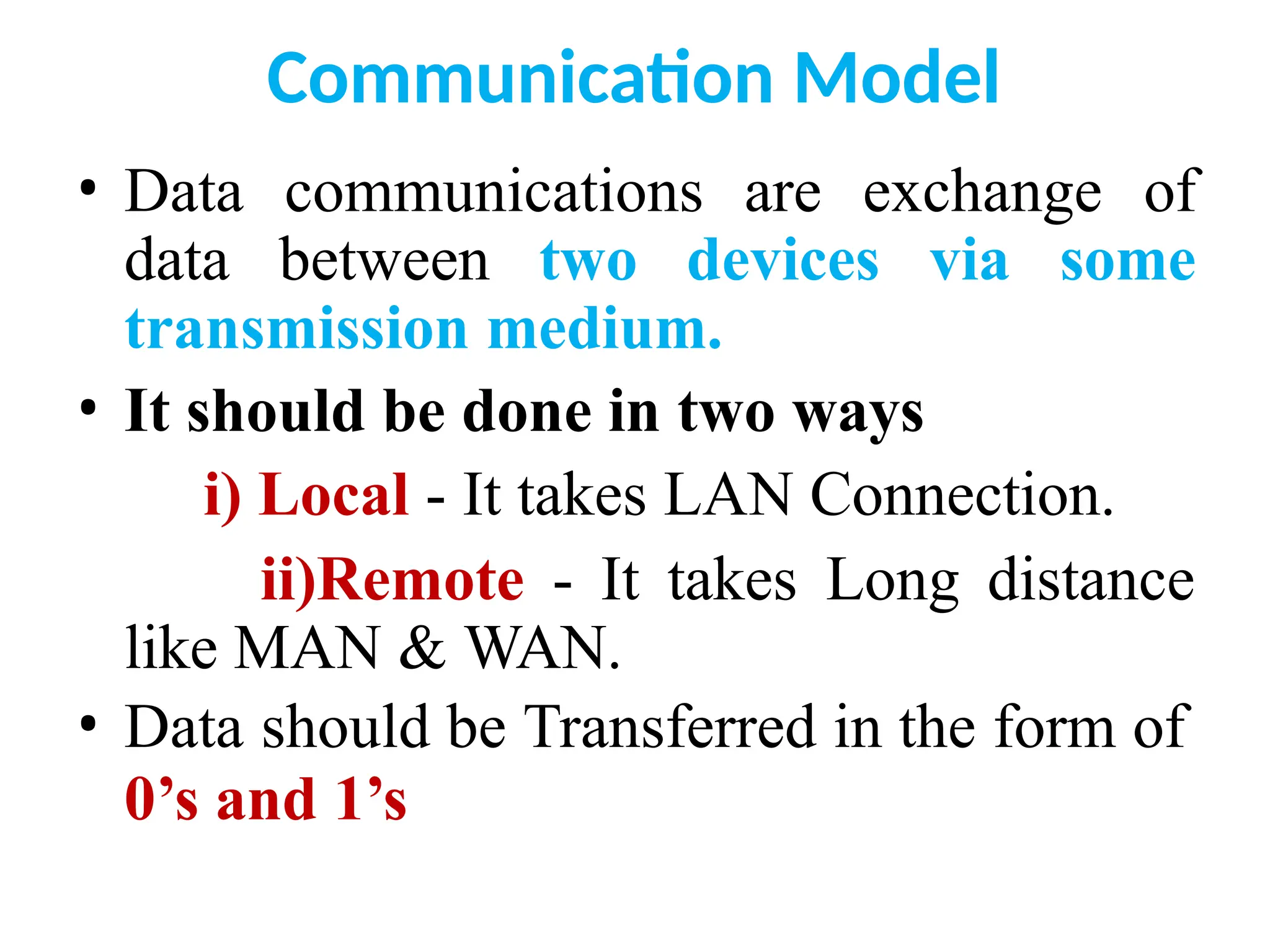 Communication Model

• Data communications are exchange of data between two devices via some transmission medium.

• It should be done in two ways

i) Local - It takes LAN Connection.

ii)Remote - It takes Long distance like MAN & WAN.

• Data should be Transferred in the form of 0’s and 1’s